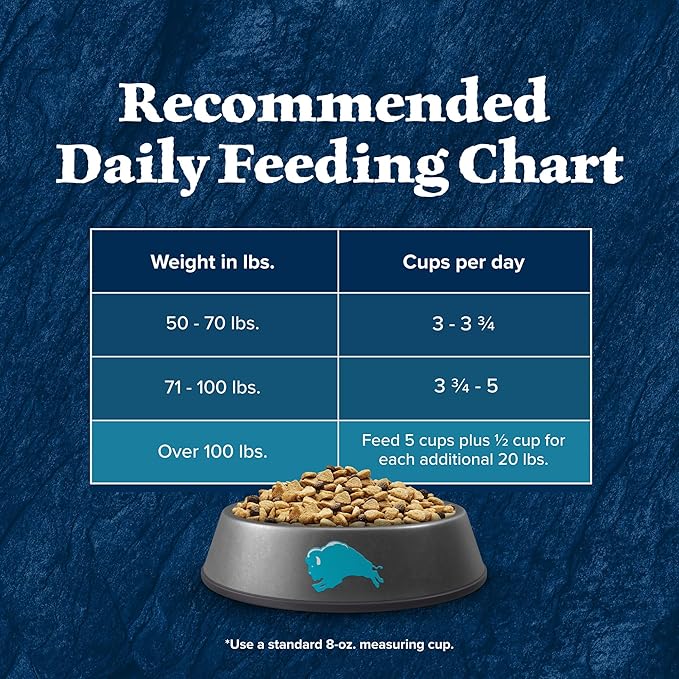 Recommended Daily Feeding Chart

| Weight in lbs. | Cups per day |
|---|---|
| 50 - 70 lbs. | 3 - 3 ¾ |
| 71 - 100 lbs. | 3 ¾ - 5 |
| Over 100 lbs. | Feed 5 cups plus ½ cup for each additional 20 lbs. |

*Use a standard 8-oz. measuring cup.